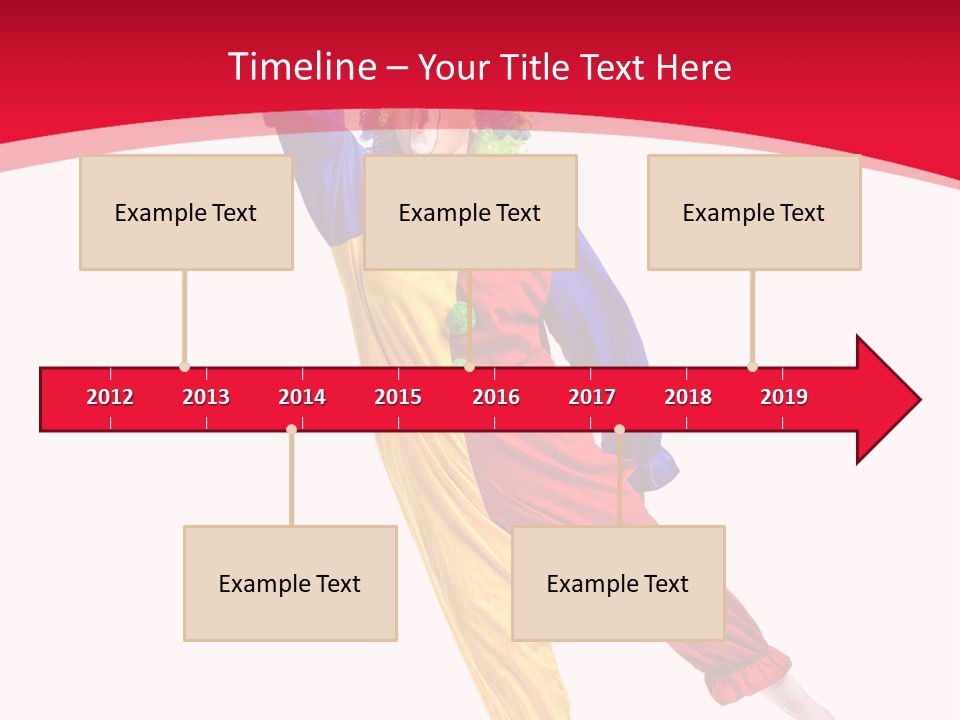 Timeline – Your Title Text Here

Example Text

Example Text

Example Text

2012 2013 2014 2015 2016 2017 2018 2019

Example Text

Example Text